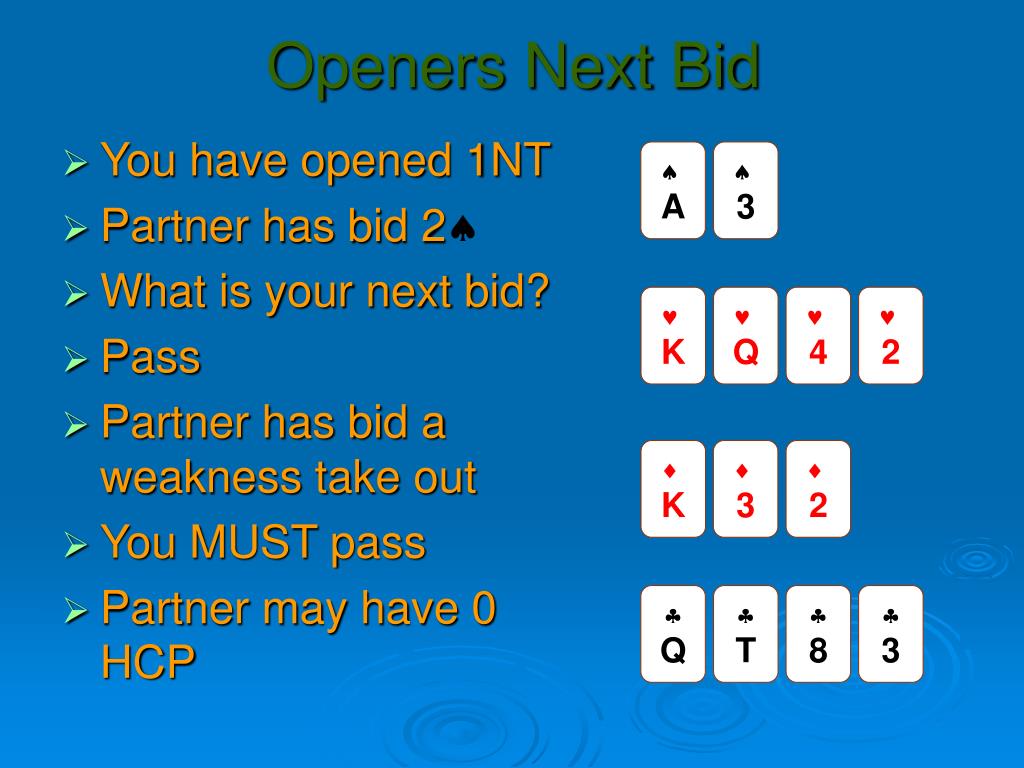 Openers Next Bid

➢ You have opened 1NT
➢ Partner has bid 2♠
➢ What is your next bid?
➢ Pass
➢ Partner has bid a weakness take out
➢ You MUST pass
➢ Partner may have 0 HCP

♠ A ♠ 3

♥ K ♥ Q ♥ 4 ♥ 2

♦ K ♦ 3 ♦ 2

♣ Q ♣ T ♣ 8 ♣ 3